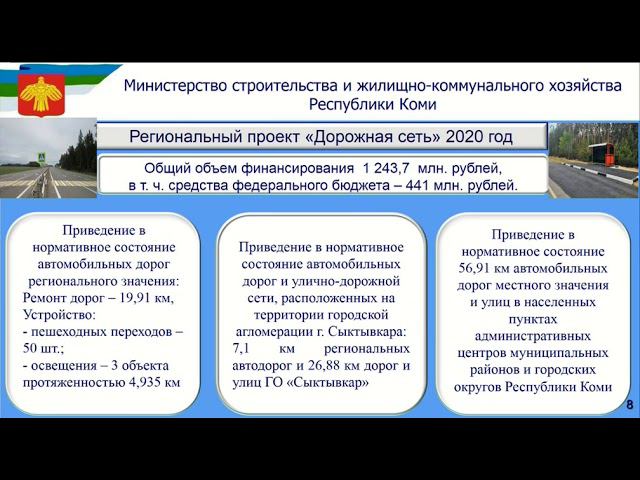 Министерство строительства и жилищно-коммунального хозяйства Республики Коми

Региональный проект «Дорожная сеть» 2020 год

Общий объем финансирования 1 243,7 млн. рублей, в т. ч. средства федерального бюджета – 441 млн. рублей.

Приведение в нормативное состояние автомобильных дорог регионального значения:
Ремонт дорог – 19,91 км,
Устройство:
- пешеходных переходов – 50 шт.;
- освещения – 3 объекта протяженностью 4,935 км

Приведение в нормативное состояние автомобильных дорог и улично-дорожной сети, расположенных на территории городской агломерации г. Сыктывкара: 7,1 км региональных автодорог и 26,88 км дорог и улиц ГО «Сыктывкар»

Приведение в нормативное состояние 56,91 км автомобильных дорог местного значения и улиц в населенных пунктах административных центров муниципальных районов и городских округов Республики Коми

8